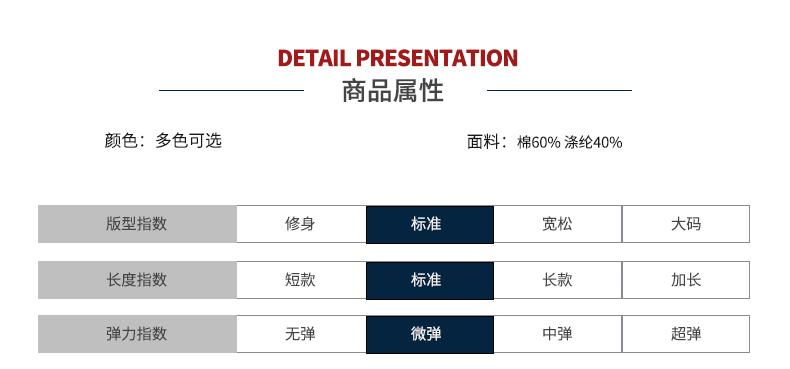 DETAIL PRESENTATION
商品属性

颜色：多色可选

面料：棉60% 涤纶40%

| 版型指数 | 修身 | 标准 | 宽松 | 大码 |
|---|---|---|---|---|
| 长度指数 | 短款 | 标准 | 长款 | 加长 |
| 弹力指数 | 无弹 | 微弹 | 中弹 | 超弹 |